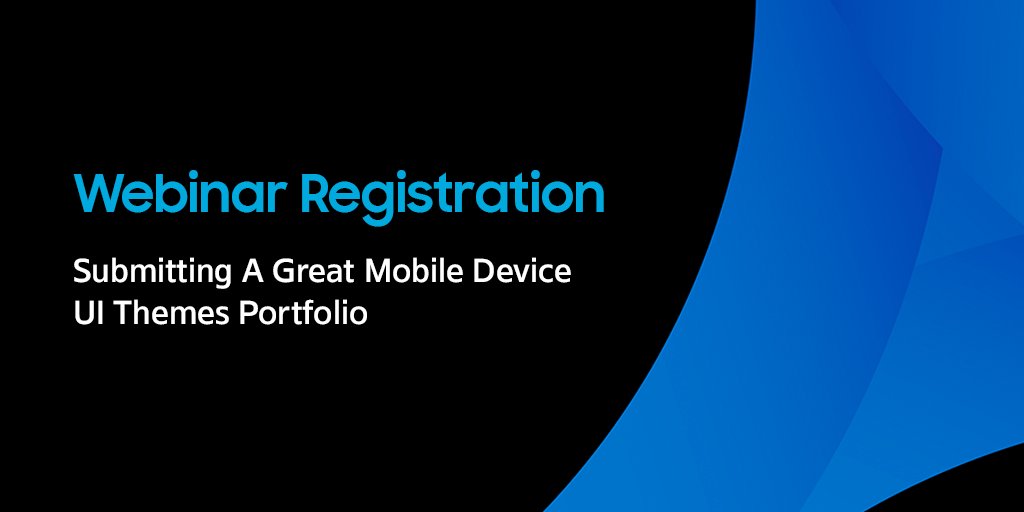 Webinar Registration

Submitting A Great Mobile Device UI Themes Portfolio